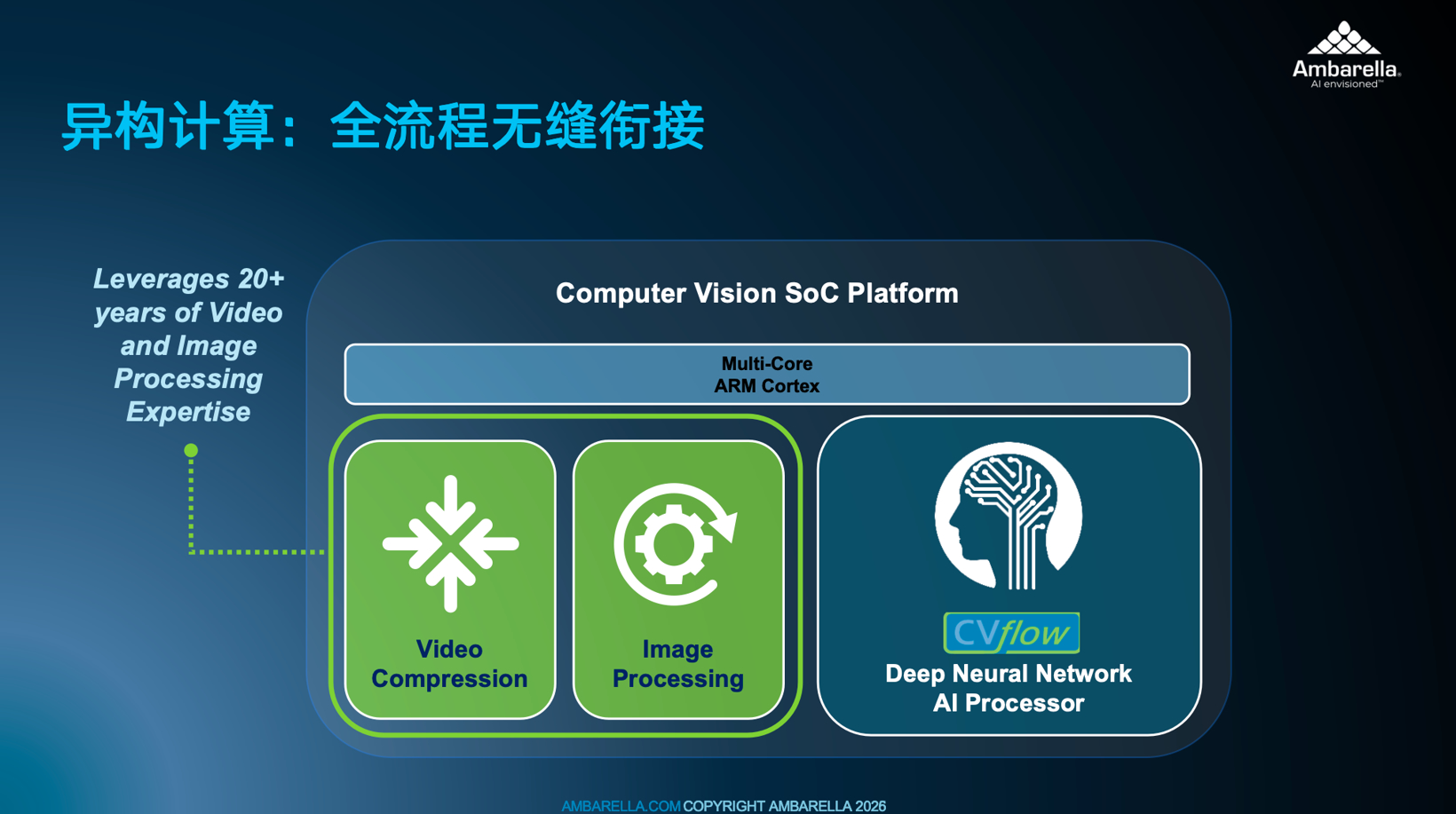 Ambarella
AI envisioned™

异构计算：全流程无缝衔接

Leverages 20+ years of Video and Image Processing Expertise

Computer Vision SoC Platform

Multi-Core
ARM Cortex

Video Compression

Image Processing

CVflow

Deep Neural Network
AI Processor

AMBARELLA.COM COPYRIGHT AMBARELLA 2026